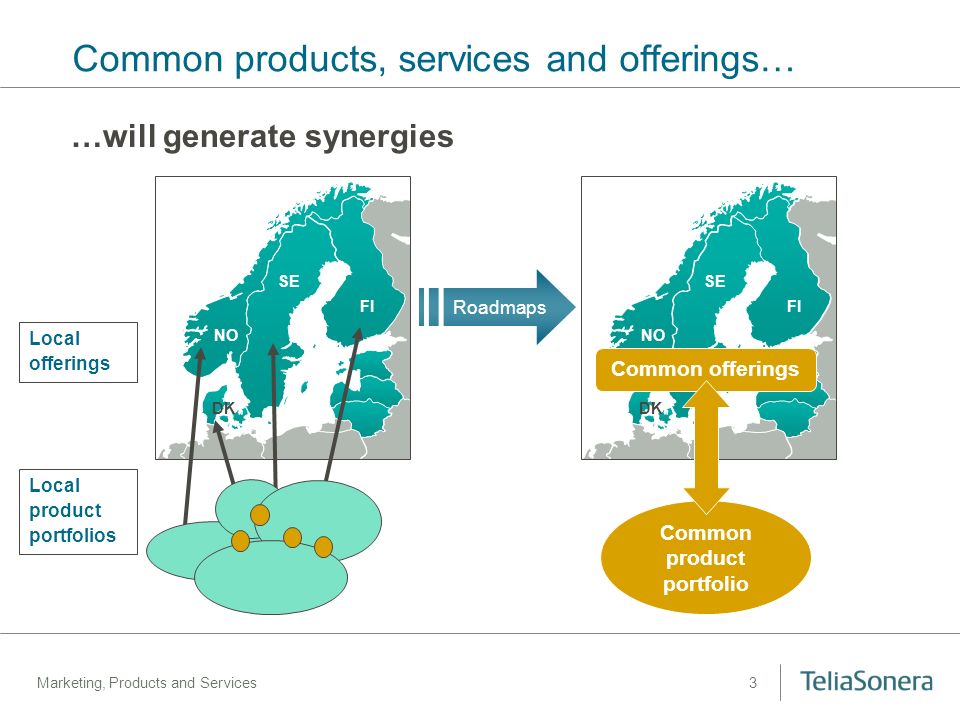 Common products, services and offerings…

…will generate synergies

Local offerings

Local product portfolios

SE

FI

NO

DK

Roadmaps

SE

FI

NO

DK

Common offerings

Common product portfolio

Marketing, Products and Services

3

TeliaSonera